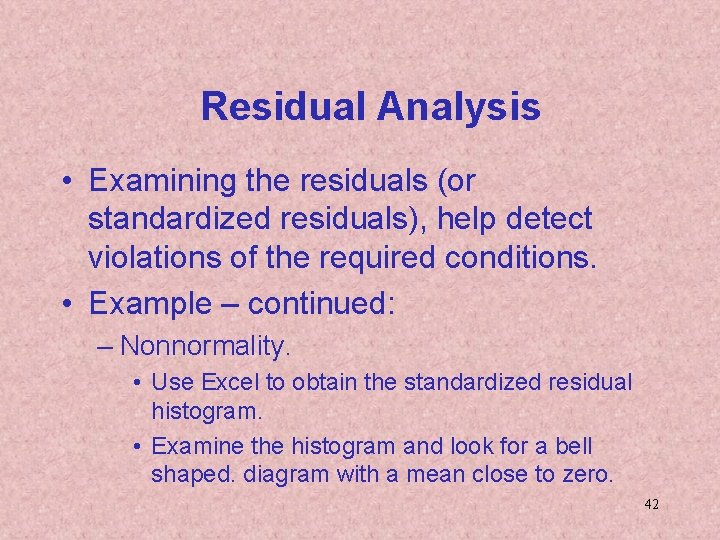 Residual Analysis

• Examining the residuals (or standardized residuals), help detect violations of the required conditions.

• Example – continued:

– Nonnormality.

• Use Excel to obtain the standardized residual histogram.

• Examine the histogram and look for a bell shaped. diagram with a mean close to zero.

42